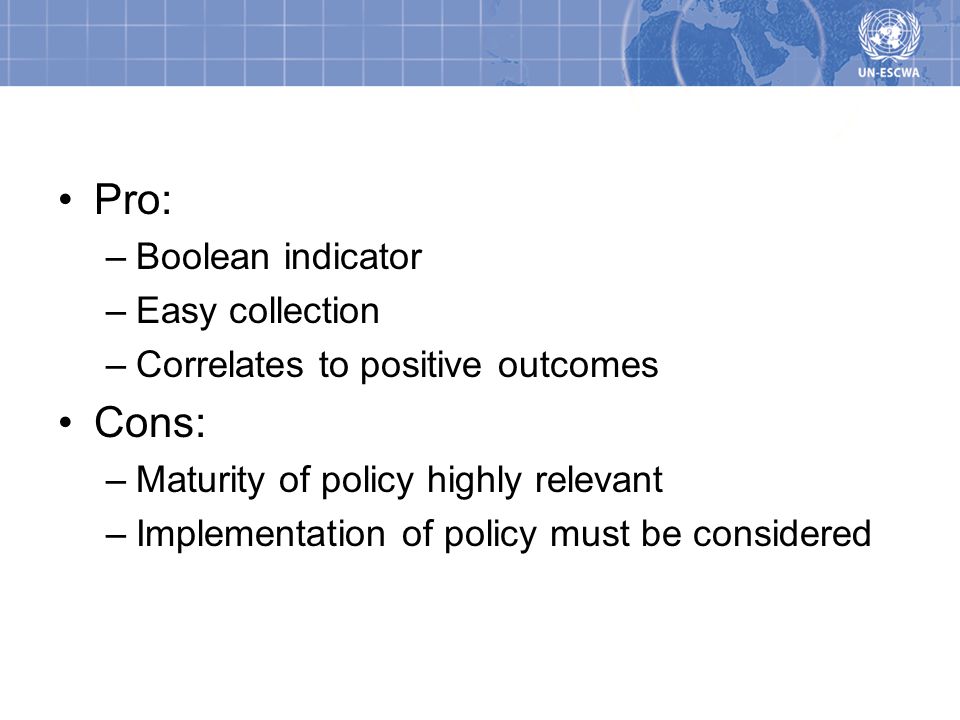 UN-ESCWA

• Pro:
– Boolean indicator
– Easy collection
– Correlates to positive outcomes
• Cons:
– Maturity of policy highly relevant
– Implementation of policy must be considered